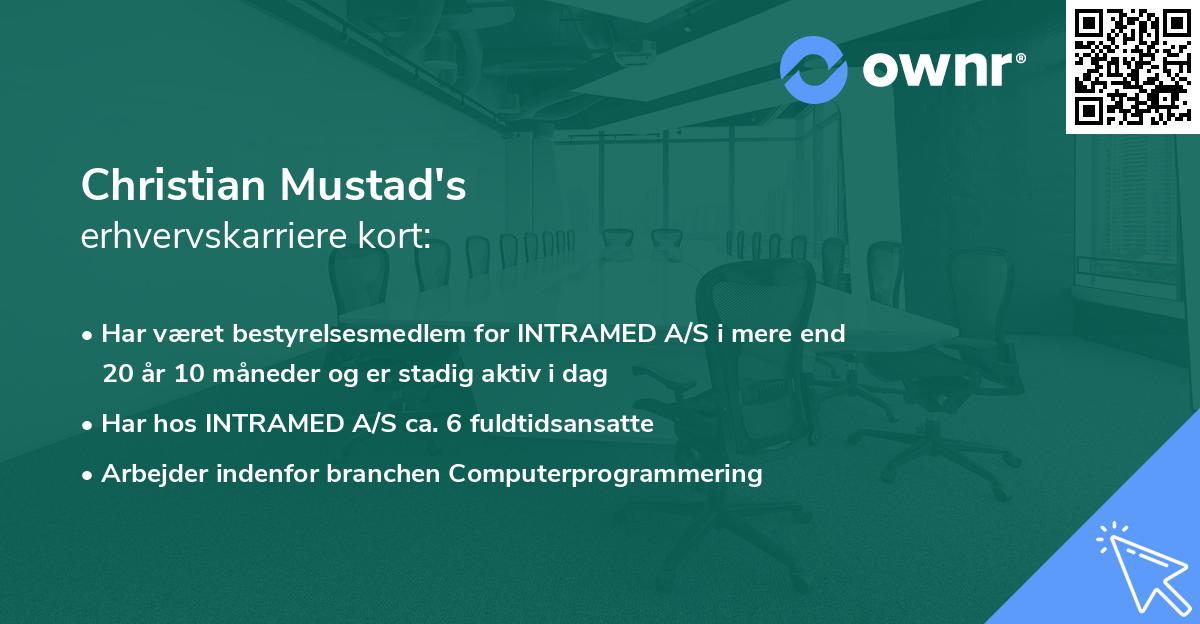 ownr®

Christian Mustad's
erhvervskarriere kort:

• Har været bestyrelsesmedlem for INTRAMED A/S i mere end 20 år 10 måneder og er stadig aktiv i dag

• Har hos INTRAMED A/S ca. 6 fuldtidsansatte

• Arbejder indenfor branchen Computerprogrammering